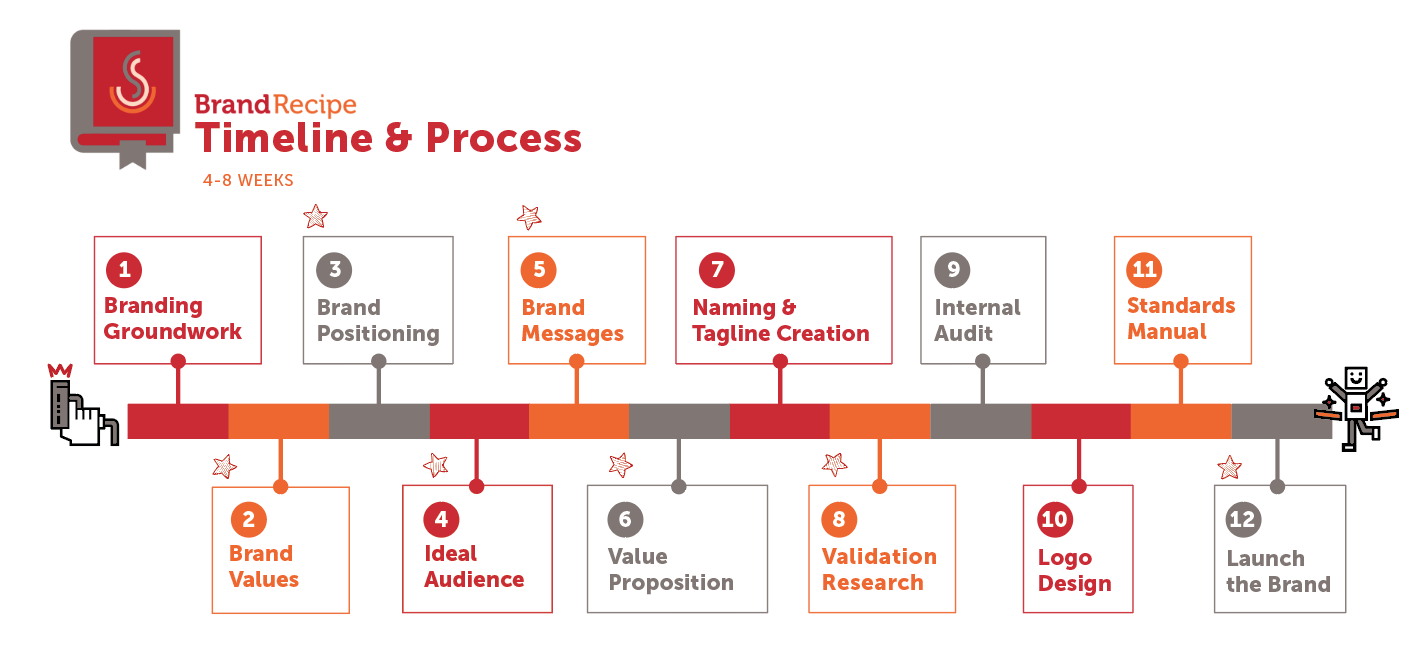 BrandRecipe
Timeline & Process
4-8 WEEKS

1 Branding Groundwork

2 Brand Values

3 Brand Positioning

4 Ideal Audience

5 Brand Messages

6 Value Proposition

7 Naming & Tagline Creation

8 Validation Research

9 Internal Audit

10 Logo Design

11 Standards Manual

12 Launch the Brand